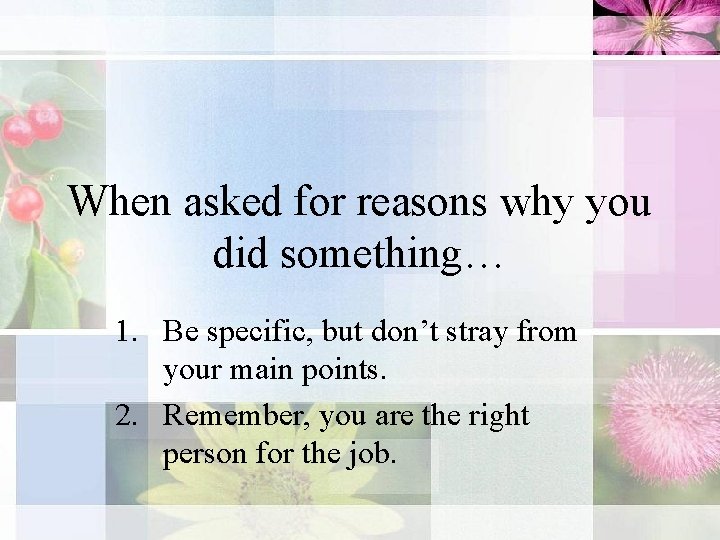 When asked for reasons why you did something…

1. Be specific, but don’t stray from your main points.
2. Remember, you are the right person for the job.